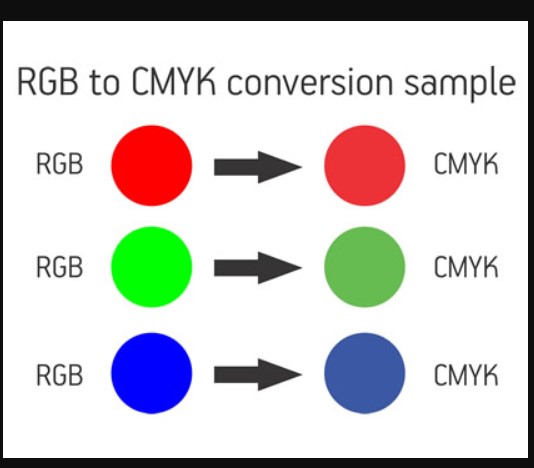 RGB to CMYK conversion sample

RGB CMYK

RGB CMYK

RGB CMYK